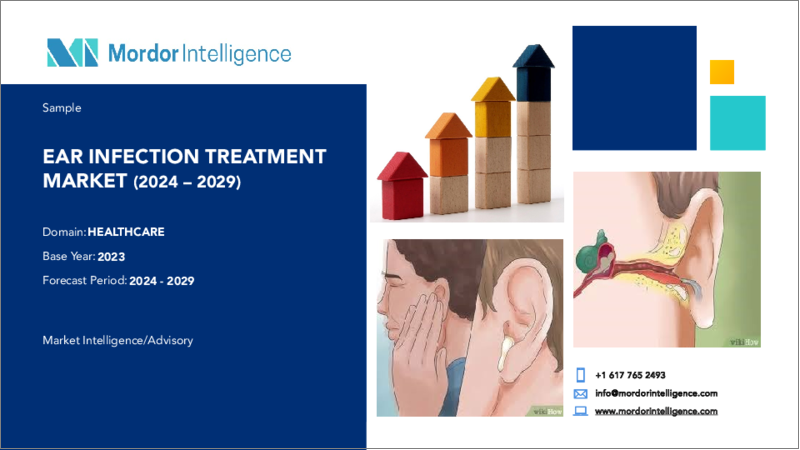 Mordor Intelligence

Sample

EAR INFECTION TREATMENT MARKET (2024 – 2029)

Domain: HEALTHCARE

Base Year: 2023

Forecast Period: 2024 - 2029

Market Intelligence/Advisory

wikiHow

wikiHow

+1 617 765 2493

info@mordorintelligence.com

www.mordorintelligence.com